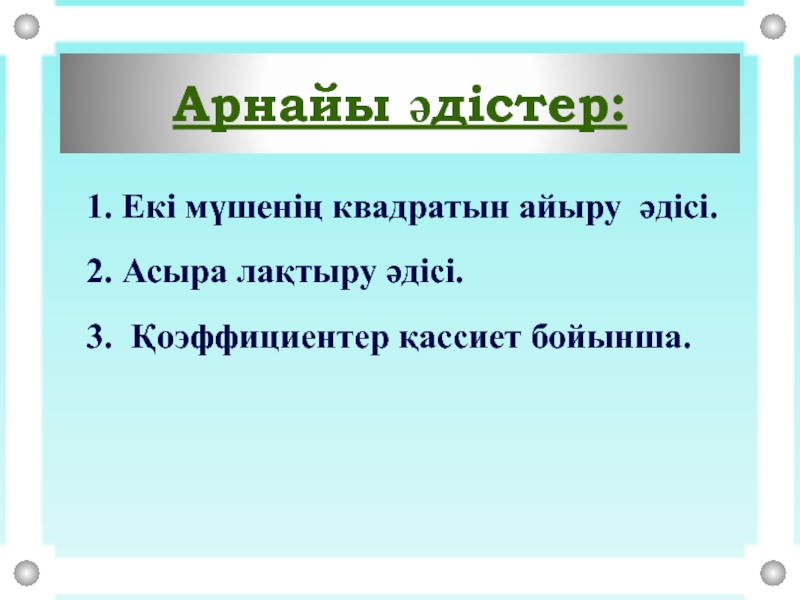 Арнайы әдістер:

1. Екі мүшенің квадратын айыру әдісі.

2. Асыра лақтыру әдісі.

3. Қоэффициентер қассиет бойынша.